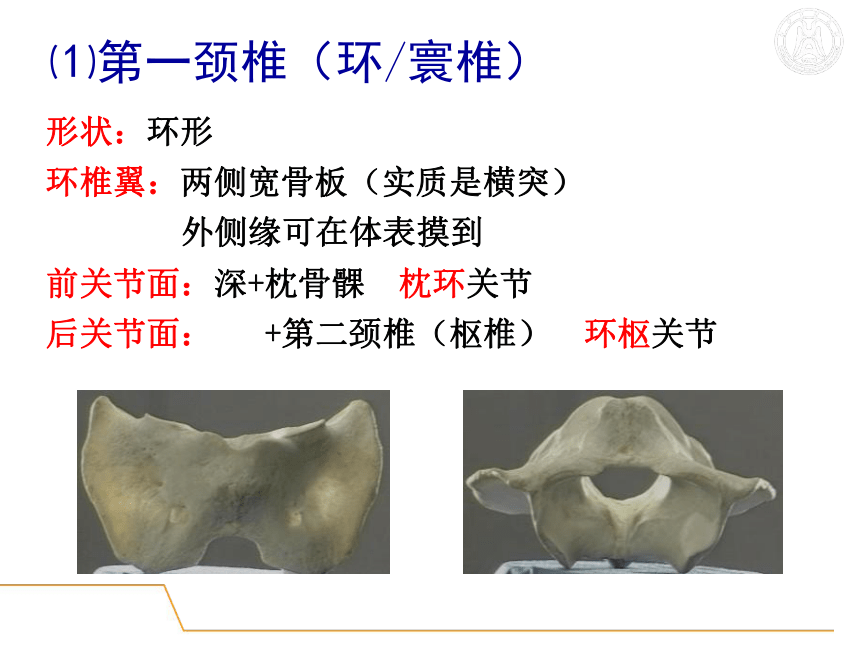 ⑴第一颈椎（环/寰椎）

形状：环形

环椎翼：两侧宽骨板（实质是横突）
外侧缘可在体表摸到

前关节面：深+枕骨髁 枕环关节

后关节面： +第二颈椎（枢椎） 环枢关节